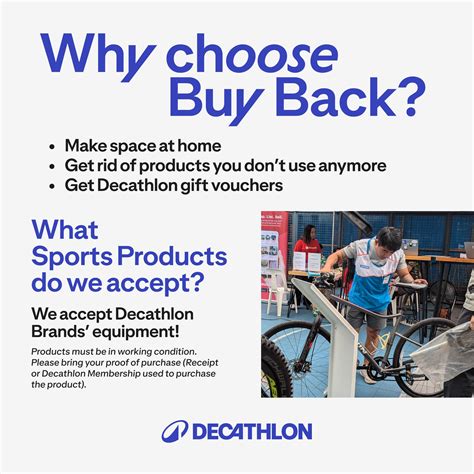 Why choose Buy Back?

• Make space at home
• Get rid of products you don't use anymore
• Get Decathlon gift vouchers

What Sports Products do we accept?

We accept Decathlon Brands' equipment!

Products must be in working condition. Please bring your proof of purchase (Receipt or Decathlon Membership used to purchase the product).

DECATHLON